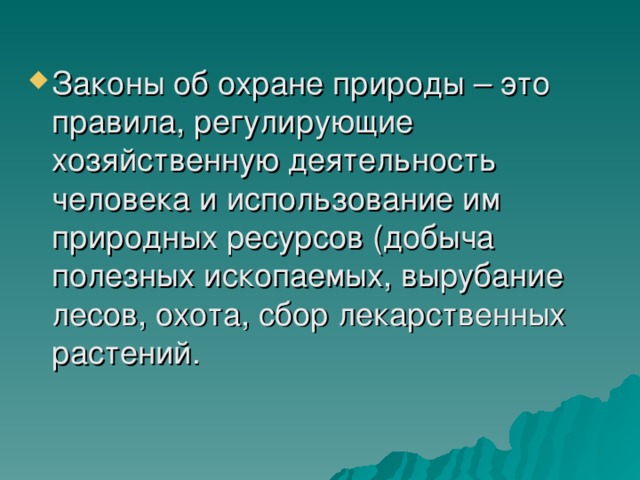 Законы об охране природы – это правила, регулирующие хозяйственную деятельность человека и использование им природных ресурсов (добыча полезных ископаемых, вырубание лесов, охота, сбор лекарственных растений.